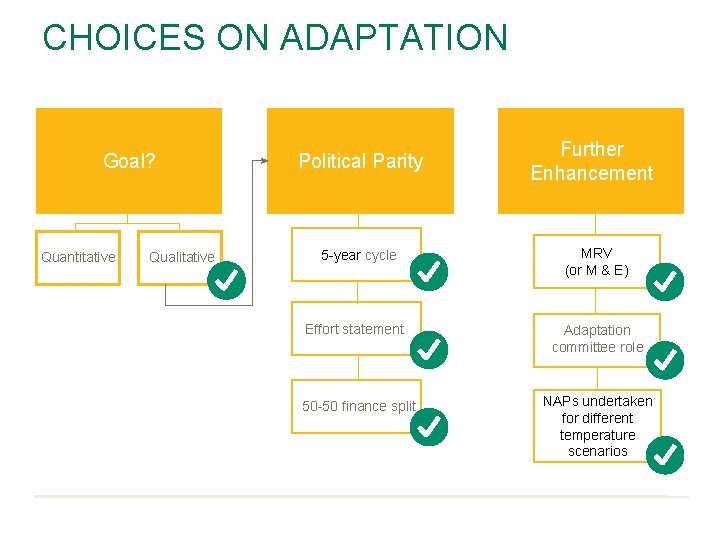 CHOICES ON ADAPTATION

Goal?

Quantitative

Qualitative

Political Parity

5-year cycle

Effort statement

50-50 finance split

Further Enhancement

MRV (or M & E)

Adaptation committee role

NAPs undertaken for different temperature scenarios